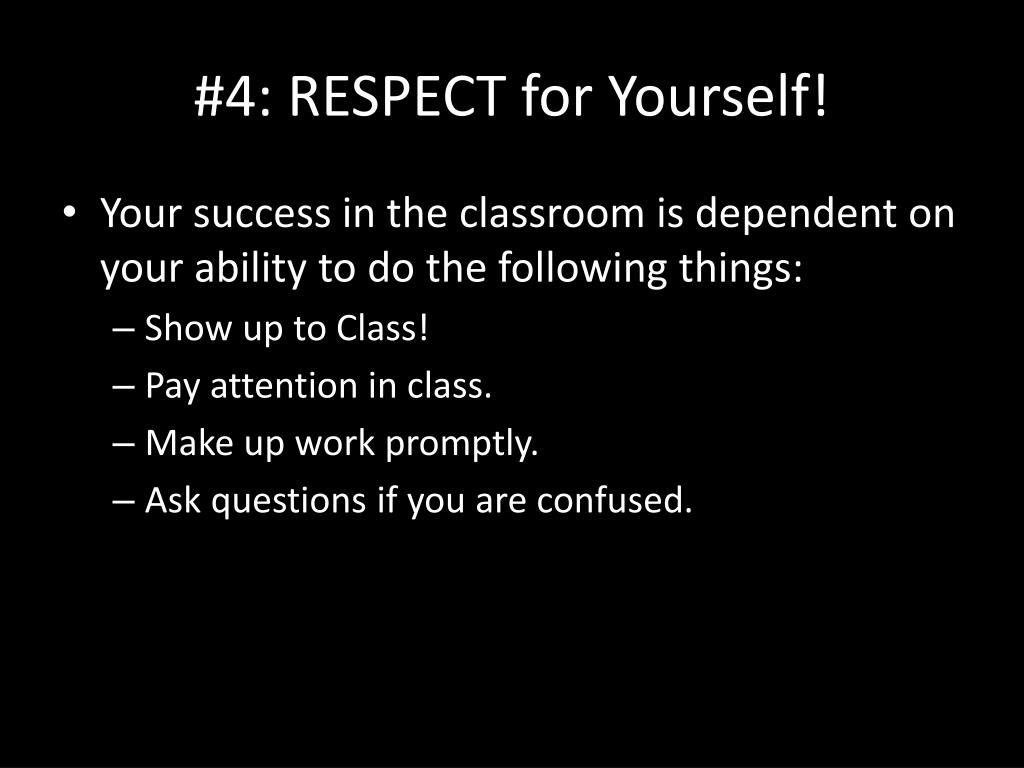 #4: RESPECT for Yourself!

• Your success in the classroom is dependent on your ability to do the following things:
– Show up to Class!
– Pay attention in class.
– Make up work promptly.
– Ask questions if you are confused.